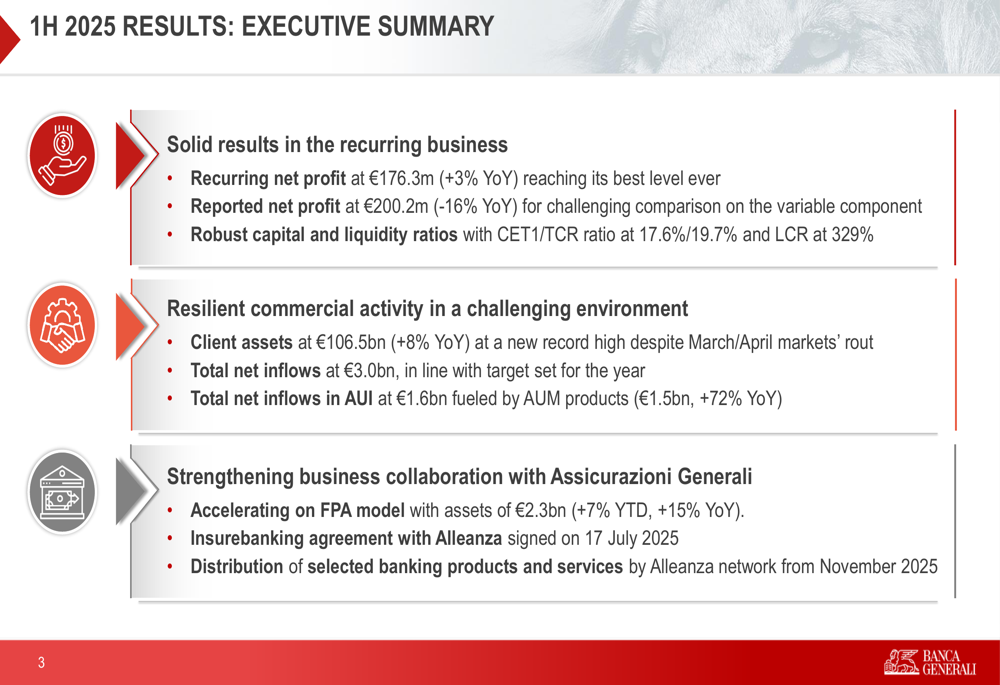 1H 2025 RESULTS: EXECUTIVE SUMMARY

Solid results in the recurring business

• Recurring net profit at €176.3m (+3% YoY) reaching its best level ever
• Reported net profit at €200.2m (-16% YoY) for challenging comparison on the variable component
• Robust capital and liquidity ratios with CET1/TCR ratio at 17.6%/19.7% and LCR at 329%

Resilient commercial activity in a challenging environment

• Client assets at €106.5bn (+8% YoY) at a new record high despite March/April markets' rout
• Total net inflows at €3.0bn, in line with target set for the year
• Total net inflows in AUI at €1.6bn fueled by AUM products (€1.5bn, +72% YoY)

Strengthening business collaboration with Assicurazioni Generali

• Accelerating on FPA model with assets of €2.3bn (+7% YTD, +15% YoY).
• Insurebanking agreement with Alleanza signed on 17 July 2025
• Distribution of selected banking products and services by Alleanza network from November 2025

3

BANCA GENERALI